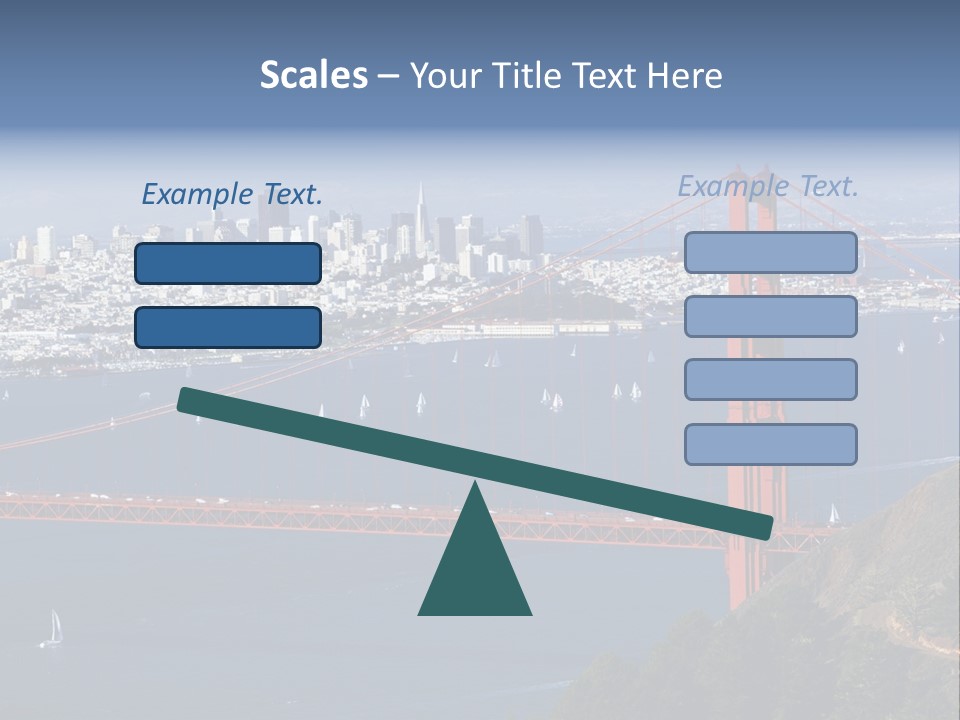 Scales – Your Title Text Here

Example Text.

Example Text.